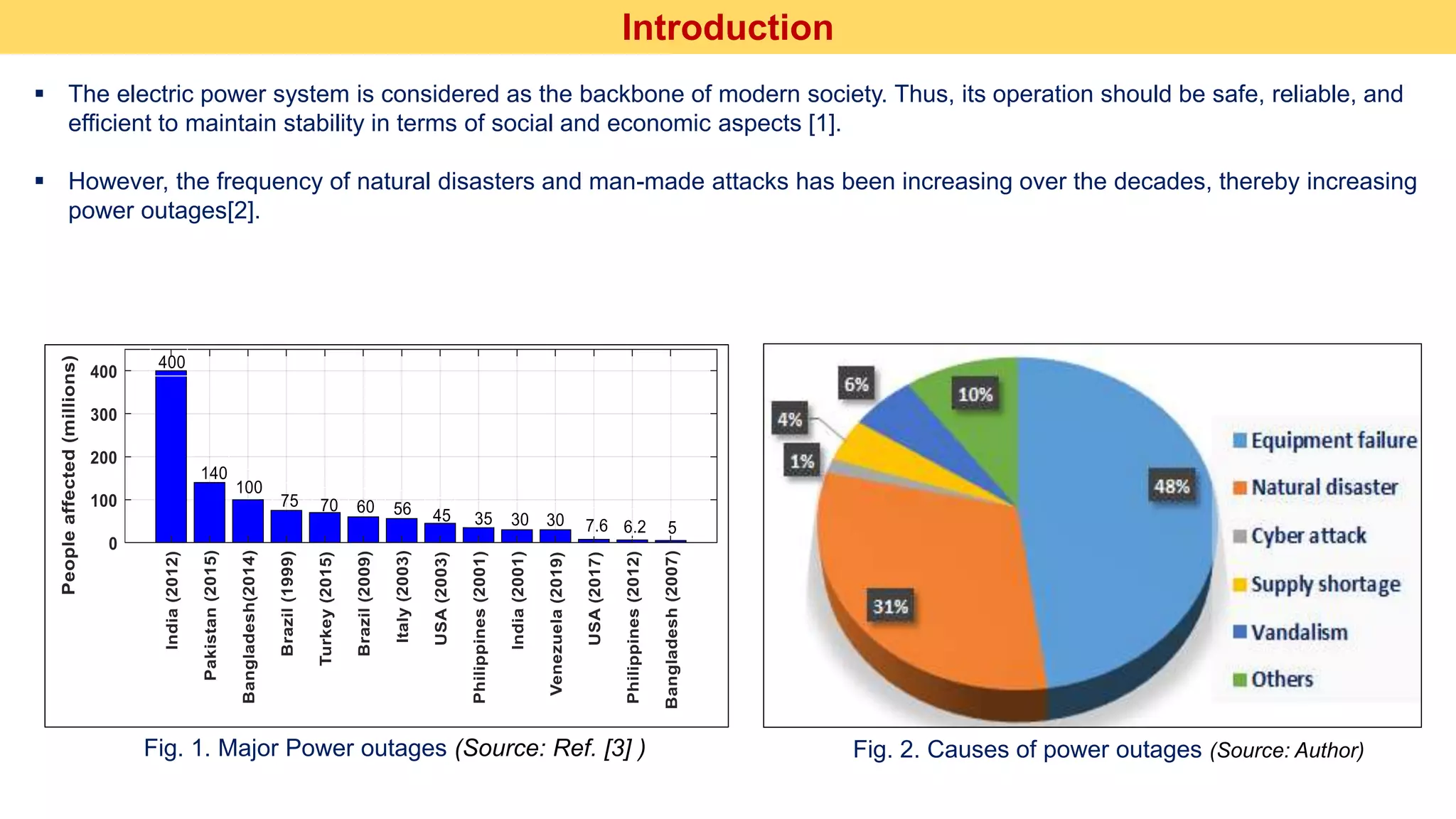 Introduction

▪ The electric power system is considered as the backbone of modern society. Thus, its operation should be safe, reliable, and efficient to maintain stability in terms of social and economic aspects [1].

▪ However, the frequency of natural disasters and man-made attacks has been increasing over the decades, thereby increasing power outages[2].

People affected (millions)

400
300
200
100
0

400 140 100 75 70 60 56 45 35 30 30 7.6 6.2 5

India (2012)
Pakistan (2015)
Bangladesh(2014)
Brazil (1999)
Turkey (2015)
Brazil (2009)
Italy (2003)
USA (2003)
Philippines (2001)
India (2001)
Venezuela (2019)
USA (2017)
Philippines (2012)
Bangladesh (2007)

Fig. 1. Major Power outages (Source: Ref. [3] )

6%
10%
4%
1%
48%
31%

Equipment failure
Natural disaster
Cyber attack
Supply shortage
Vandalism
Others

Fig. 2. Causes of power outages (Source: Author)